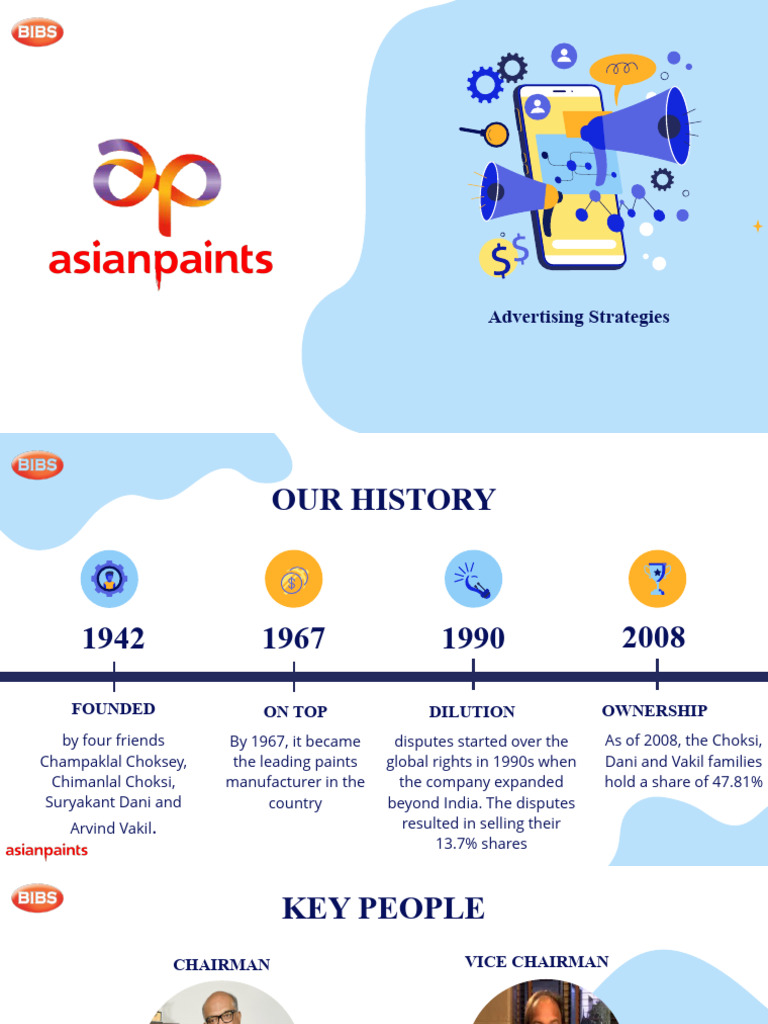 BIBS

asianpaints

Advertising Strategies

BIBS

OUR HISTORY

1942

FOUNDED

by four friends Champaklal Choksey, Chimanlal Choksi, Suryakant Dani and Arvind Vakil.

1967

ON TOP

By 1967, it became the leading paints manufacturer in the country

1990

DILUTION

disputes started over the global rights in 1990s when the company expanded beyond India. The disputes resulted in selling their 13.7% shares

2008

OWNERSHIP

As of 2008, the Choksi, Dani and Vakil families hold a share of 47.81%

asianpaints

BIBS

KEY PEOPLE

CHAIRMAN

VICE CHAIRMAN